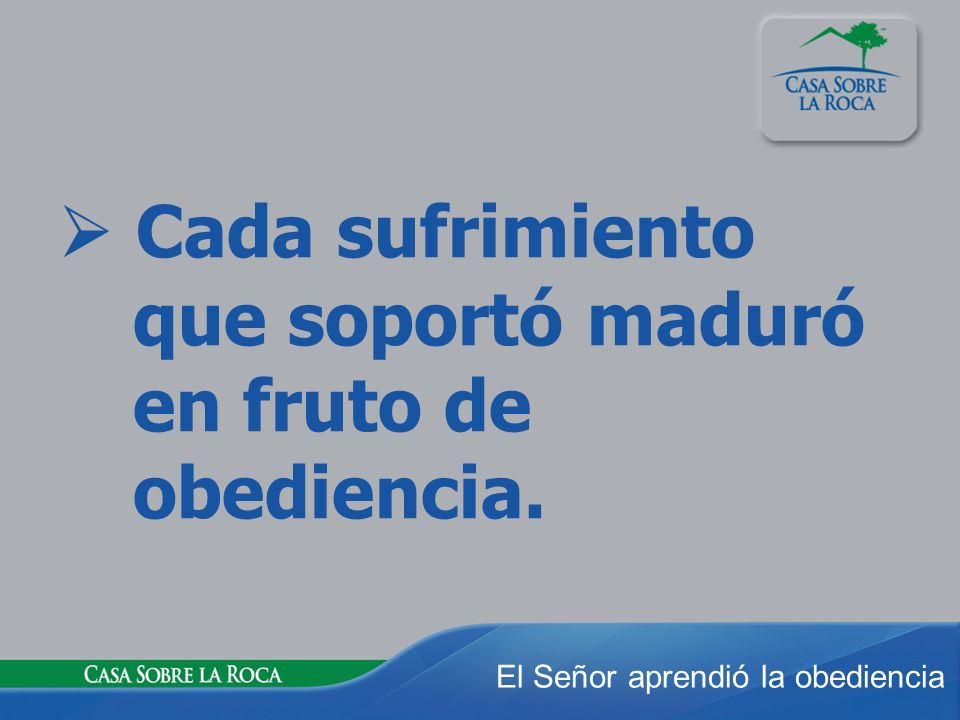 CASA SOBRE LA ROCA

➢ Cada sufrimiento que soportó maduró en fruto de obediencia.

CASA SOBRE LA ROCA

El Señor aprendió la obediencia